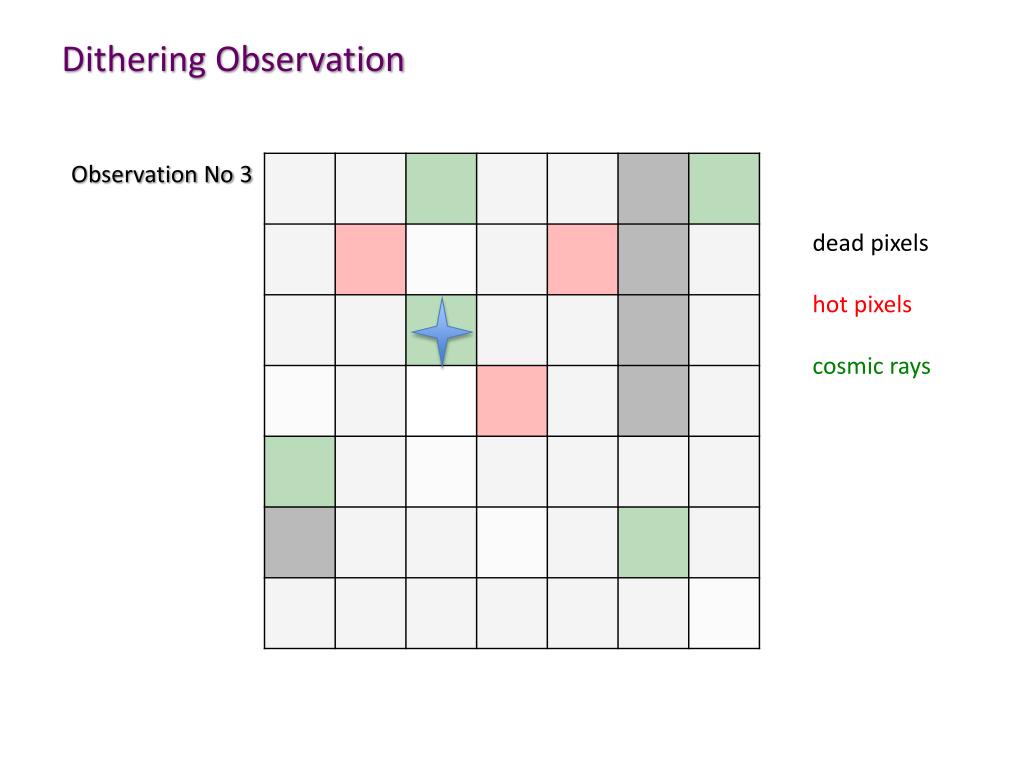 Dithering Observation

Observation No 3

dead pixels

hot pixels

cosmic rays